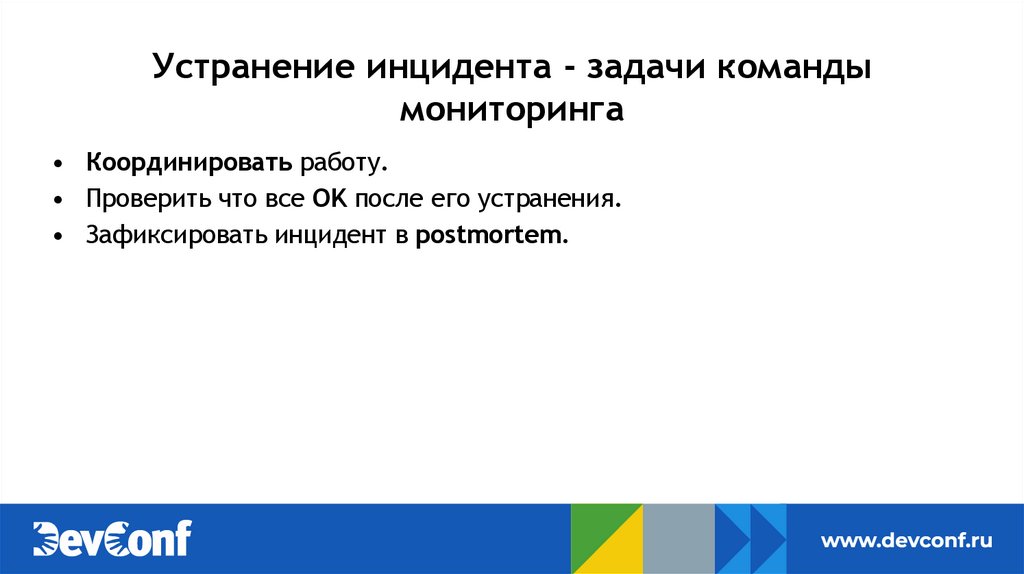 Устранение инцидента - задачи команды мониторинга

• Координировать работу.
• Проверить что все ОК после его устранения.
• Зафиксировать инцидент в postmortem.

DevConf

www.devconf.ru